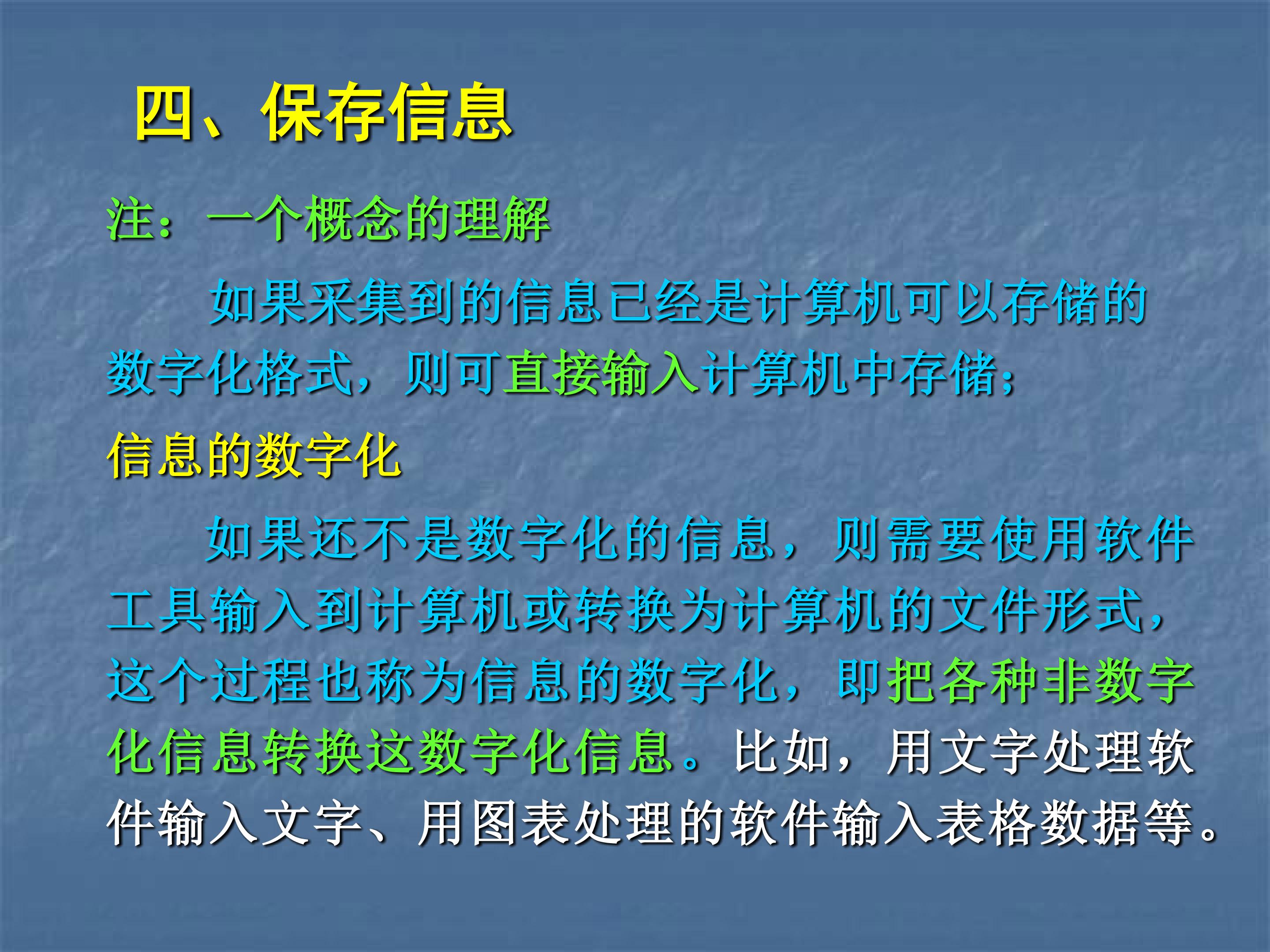 四、保存信息

注：一个概念的理解

如果采集到的信息已经是计算机可以存储的数字化格式，则可直接输入计算机中存储；

信息的数字化

如果还不是数字化的信息，则需要使用软件工具输入到计算机或转换为计算机的文件形式，这个过程也称为信息的数字化，即把各种非数字化信息转换这数字化信息。比如，用文字处理软件输入文字、用图表处理的软件输入表格数据等。